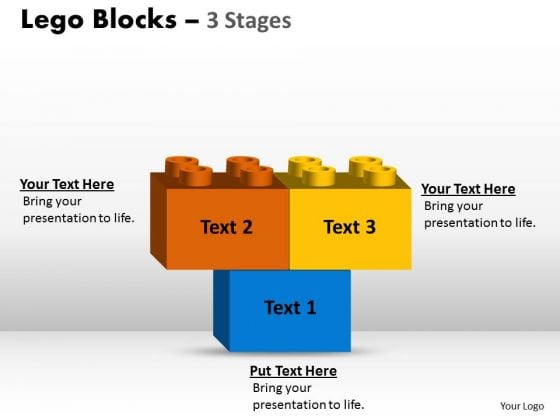 Lego Blocks – 3 Stages

Your Text Here
Bring your presentation to life.

Text 2

Text 3

Your Text Here
Bring your presentation to life.

Text 1

Put Text Here
Bring your presentation to life.

Your Logo